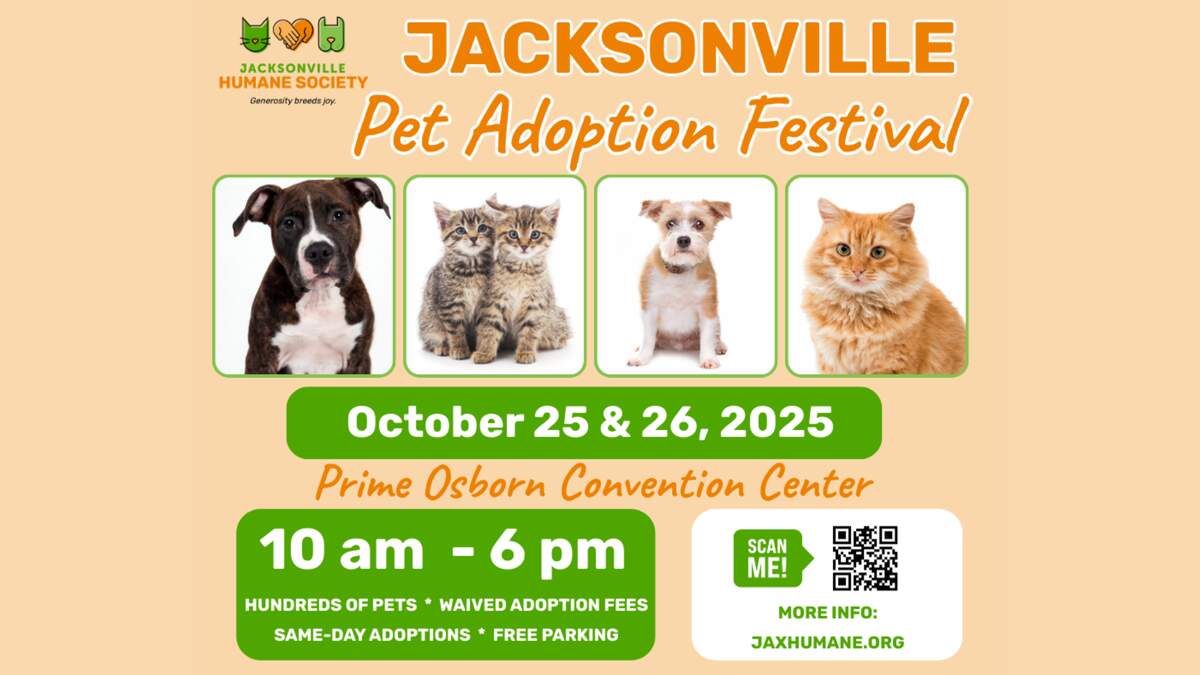 JACKSONVILLE HUMANE SOCIETY
Generosity breeds joy.

JACKSONVILLE
Pet Adoption Festival

October 25 & 26, 2025

Prime Osborn Convention Center

10 am - 6 pm

HUNDREDS OF PETS * WAIVED ADOPTION FEES
SAME-DAY ADOPTIONS * FREE PARKING

SCAN ME!

MORE INFO:
JAXHUMANE.ORG